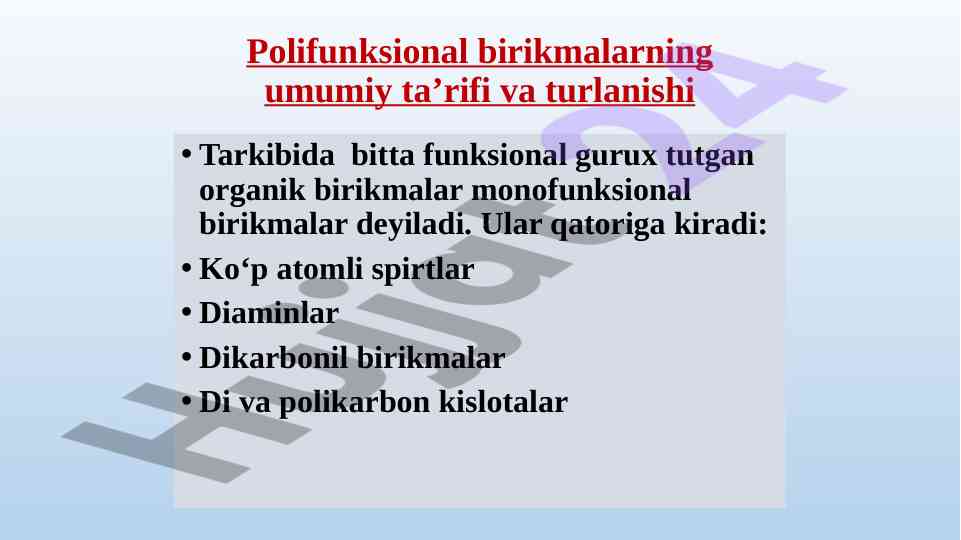 Polifunksional birikmalarning umumiy ta’rifi va turlanishi

• Tarkibida bitta funksional gurux tutgan organik birikmalar monofunksional birikmalar deyiladi. Ular qatoriga kiradi:
• Ko‘p atomli spirtlar
• Diaminlar
• Dikarbonil birikmalar
• Di va polikarbon kislotalar

Hujjat24